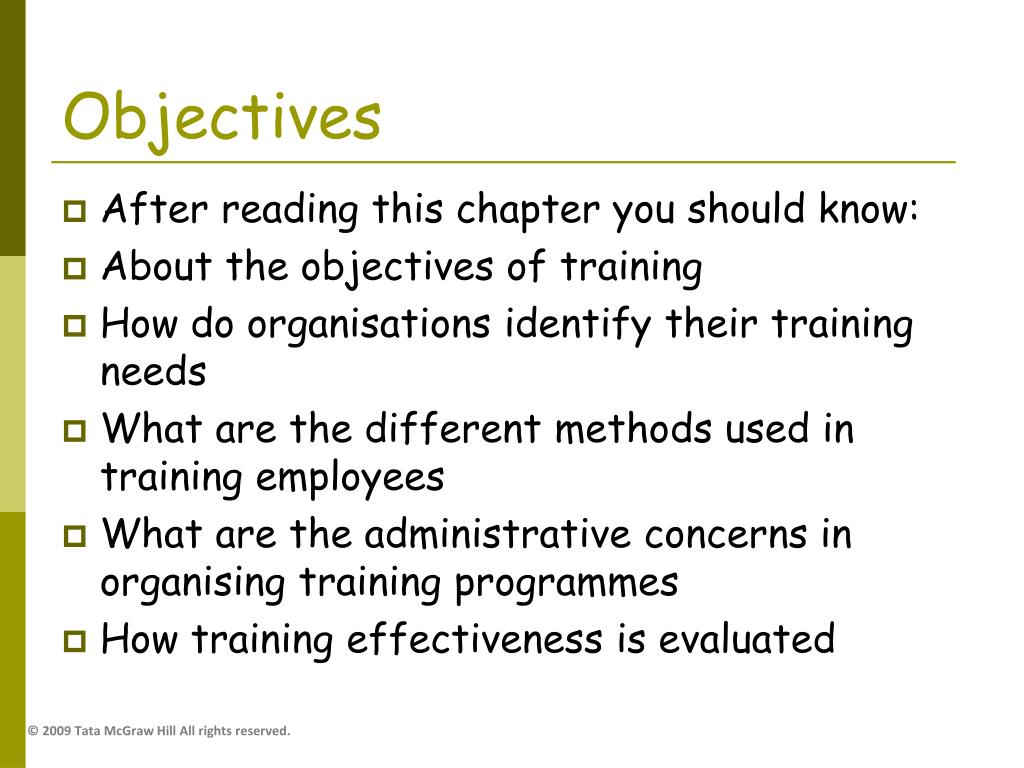 Objectives

After reading this chapter you should know:

About the objectives of training

How do organisations identify their training needs

What are the different methods used in training employees

What are the administrative concerns in organising training programmes

How training effectiveness is evaluated

© 2009 Tata McGraw Hill All rights reserved.